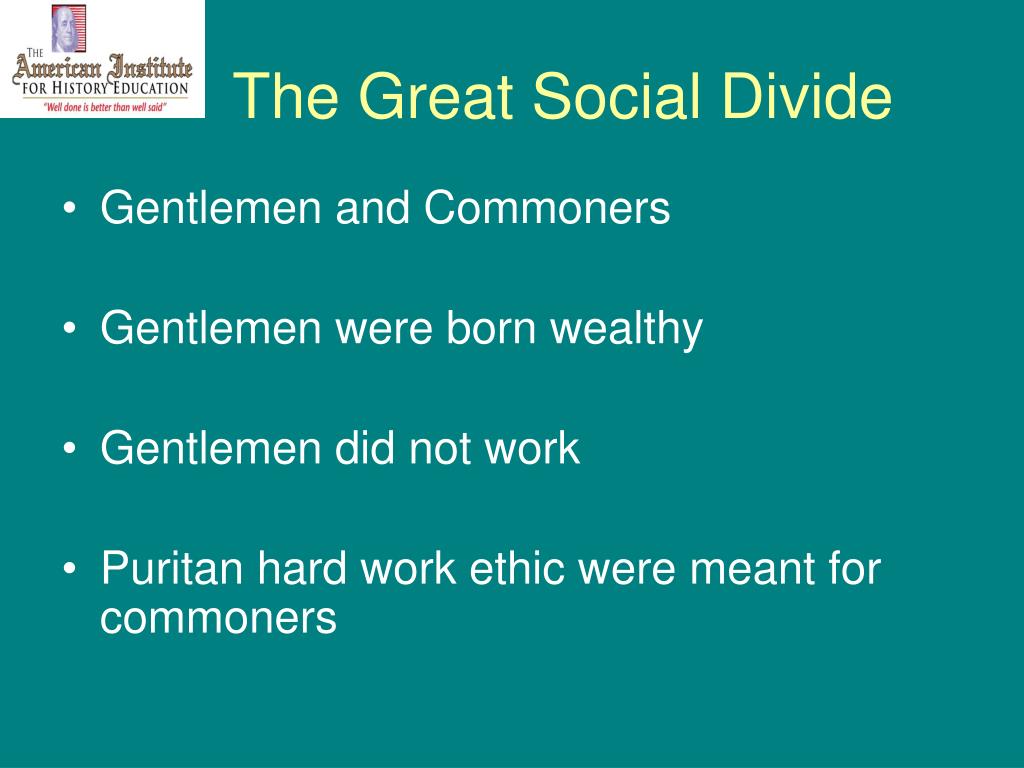 THE American Institute FOR HISTORY EDUCATION
"Well done is better than well said"

The Great Social Divide

• Gentlemen and Commoners

• Gentlemen were born wealthy

• Gentlemen did not work

• Puritan hard work ethic were meant for commoners